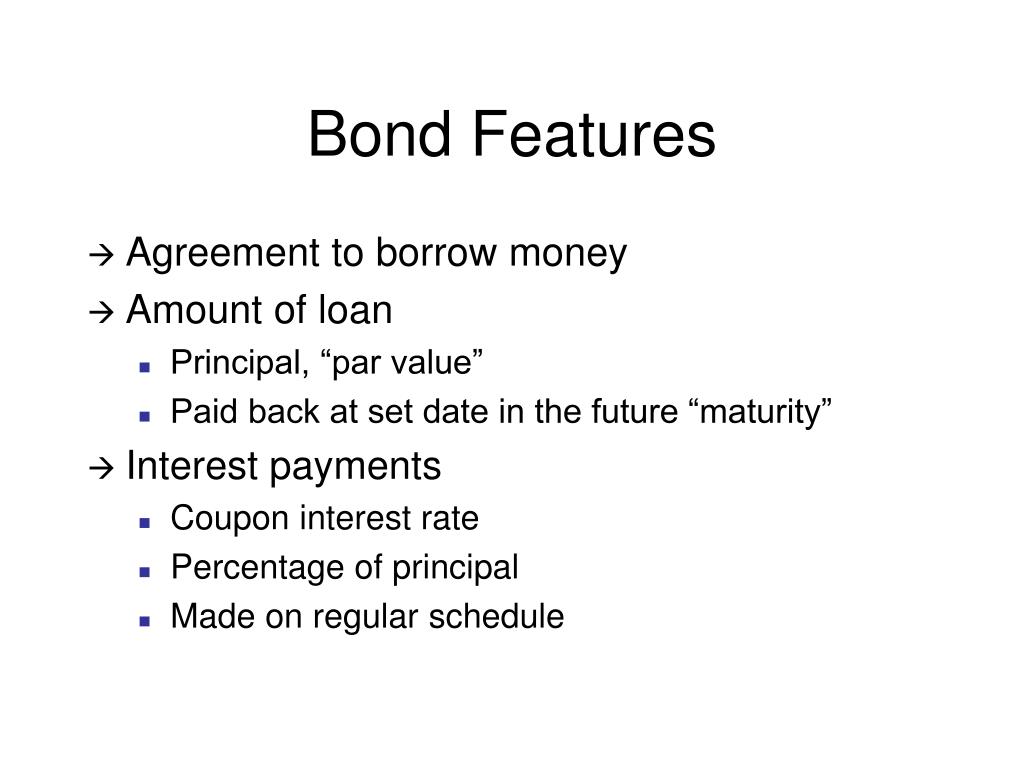 Bond Features

→ Agreement to borrow money
→ Amount of loan
▪ Principal, “par value”
▪ Paid back at set date in the future “maturity”
→ Interest payments
▪ Coupon interest rate
▪ Percentage of principal
▪ Made on regular schedule